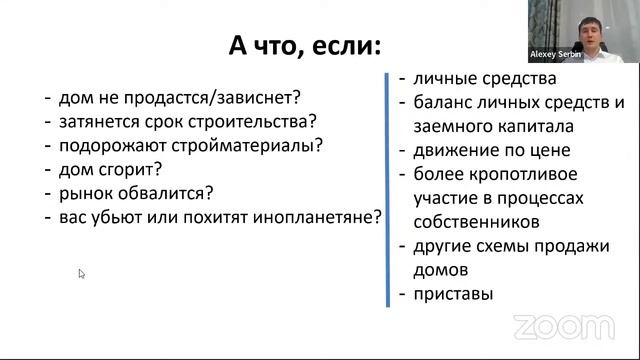 Alexey Serbin

А что, если:

- дом не продастся/зависнет?
- затянется срок строительства?
- подорожают стройматериалы?
- дом сгорит?
- рынок обвалится?
- вас убьют или похитят инопланетяне?

- личные средства
- баланс личных средств и заемного капитала
- движение по цене
- более кропотливое участие в процессах собственников
- другие схемы продажи домов
- приставы

zoom